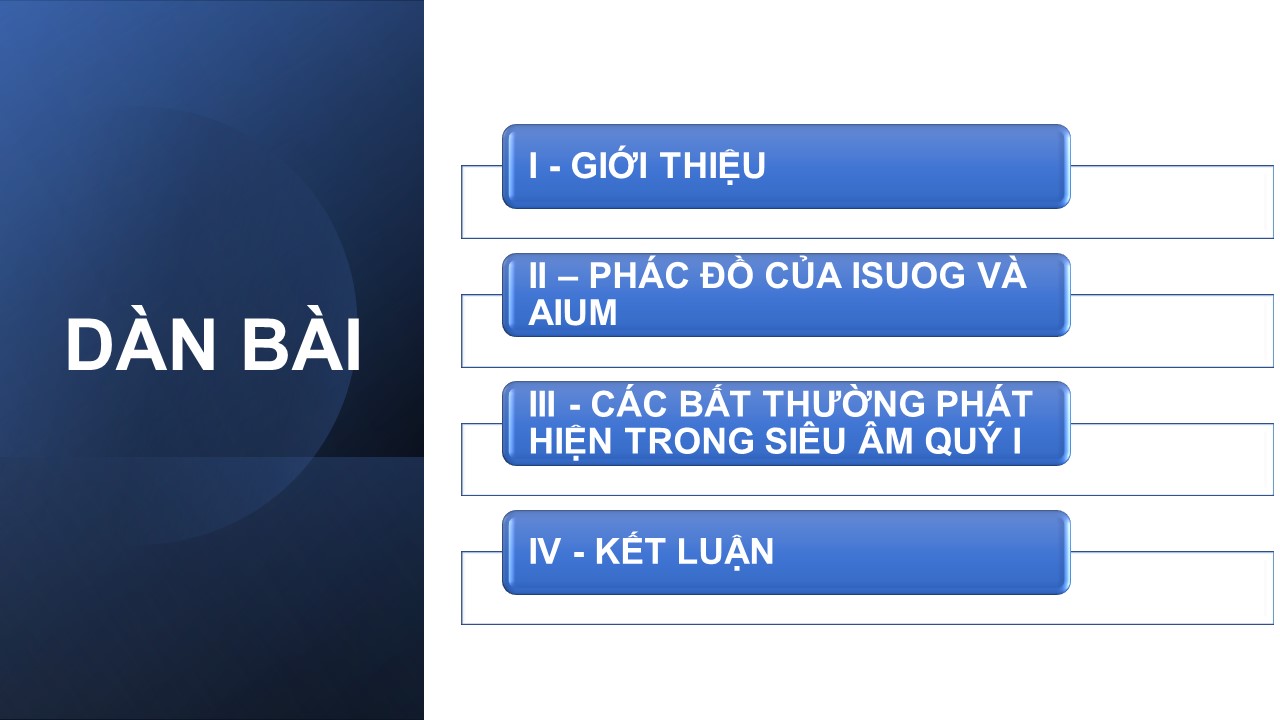 DÀN BÀI

I - GIỚI THIỆU

II – PHÁC ĐỒ CỦA ISUOG VÀ AIUM

III - CÁC BẤT THƯỜNG PHÁT HIỆN TRONG SIÊU ÂM QUÝ I

IV - KẾT LUẬN